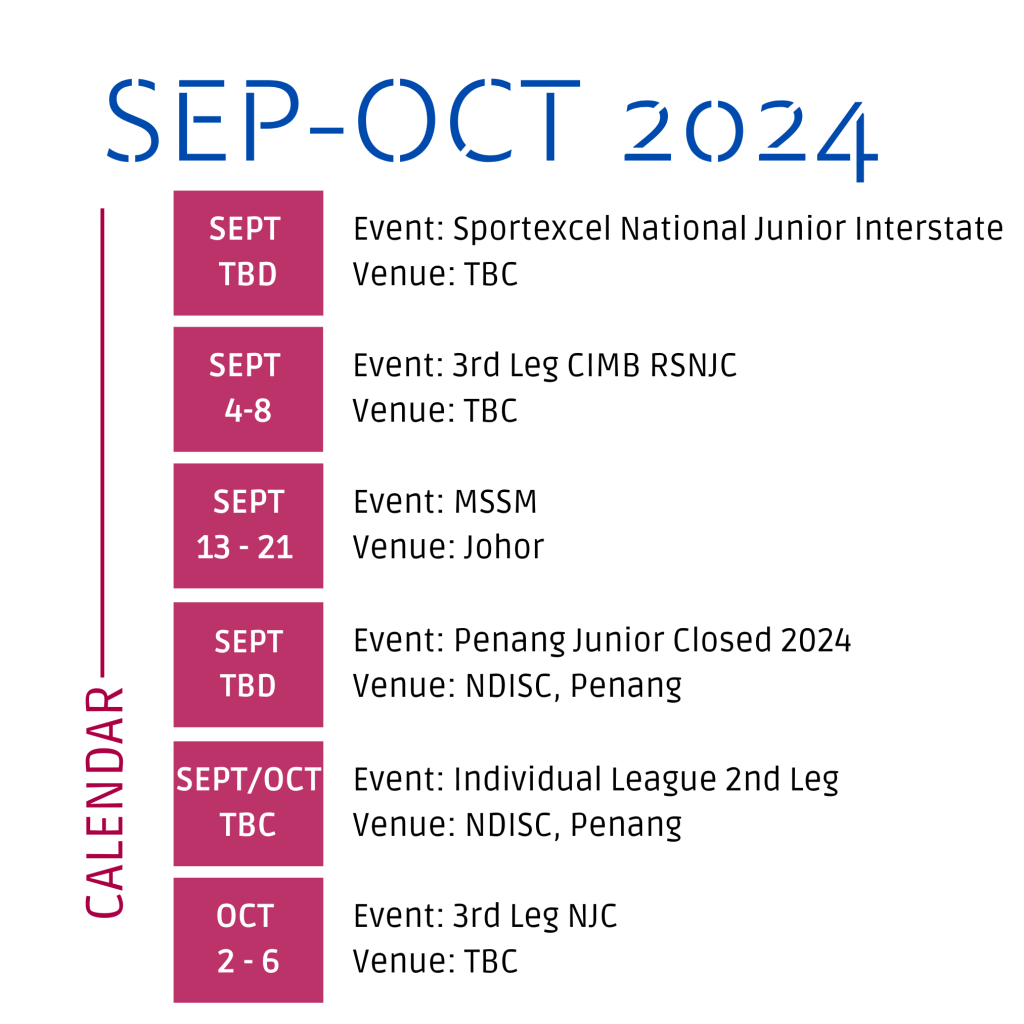 SEP-OCT 2024

CALENDAR

SEPT
TBD

Event: Sportexcel National Junior Interstate
Venue: TBC

SEPT
4-8

Event: 3rd Leg CIMB RSNJC
Venue: TBC

SEPT
13 - 21

Event: MSSM
Venue: Johor

SEPT
TBD

Event: Penang Junior Closed 2024
Venue: NDISC, Penang

SEPT/OCT
TBC

Event: Individual League 2nd Leg
Venue: NDISC, Penang

OCT
2 - 6

Event: 3rd Leg NJC
Venue: TBC